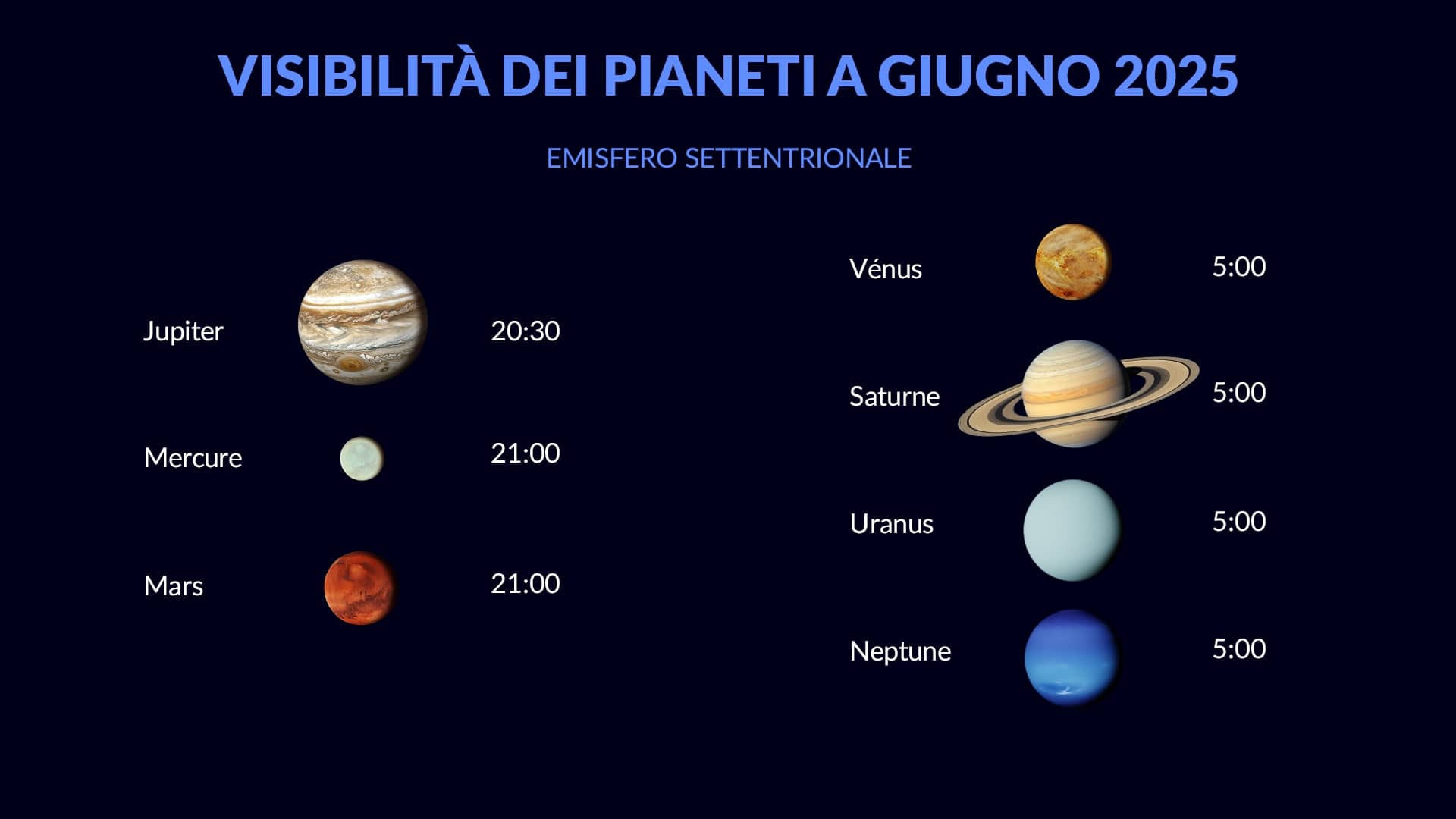 VISIBILITÀ DEI PIANETI A GIUGNO 2025

EMISFERO SETTENTRIONALE

Jupiter 20:30

Mercure 21:00

Mars 21:00

Vénus 5:00

Saturne 5:00

Uranus 5:00

Neptune 5:00